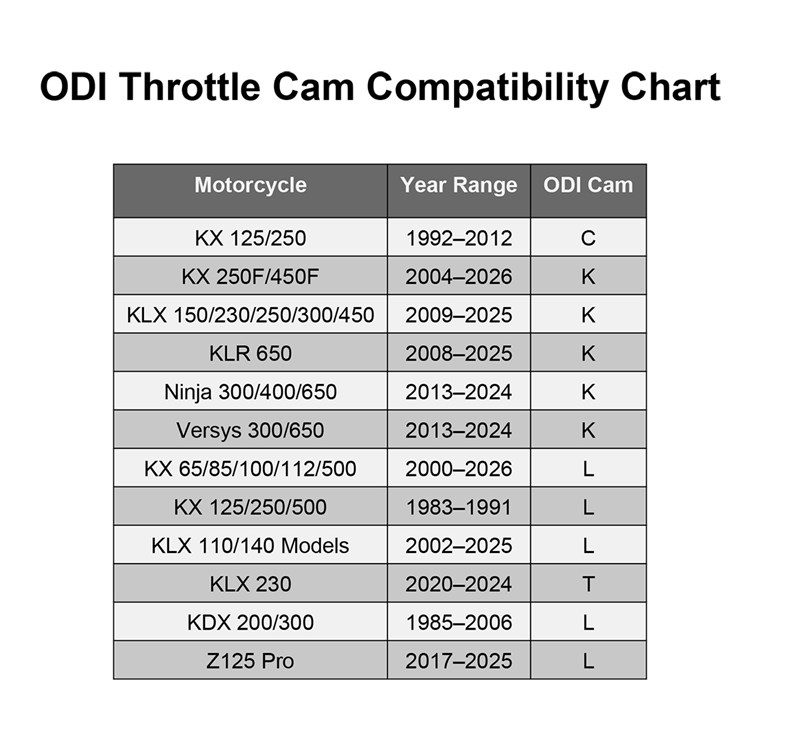 ODI Throttle Cam Compatibility Chart

| Motorcycle | Year Range | ODI Cam |
|---|---|---|
| KX 125/250 | 1992–2012 | C |
| KX 250F/450F | 2004–2026 | K |
| KLX 150/230/250/300/450 | 2009–2025 | K |
| KLR 650 | 2008–2025 | K |
| Ninja 300/400/650 | 2013–2024 | K |
| Versys 300/650 | 2013–2024 | K |
| KX 65/85/100/112/500 | 2000–2026 | L |
| KX 125/250/500 | 1983–1991 | L |
| KLX 110/140 Models | 2002–2025 | L |
| KLX 230 | 2020–2024 | T |
| KDX 200/300 | 1985–2006 | L |
| Z125 Pro | 2017–2025 | L |